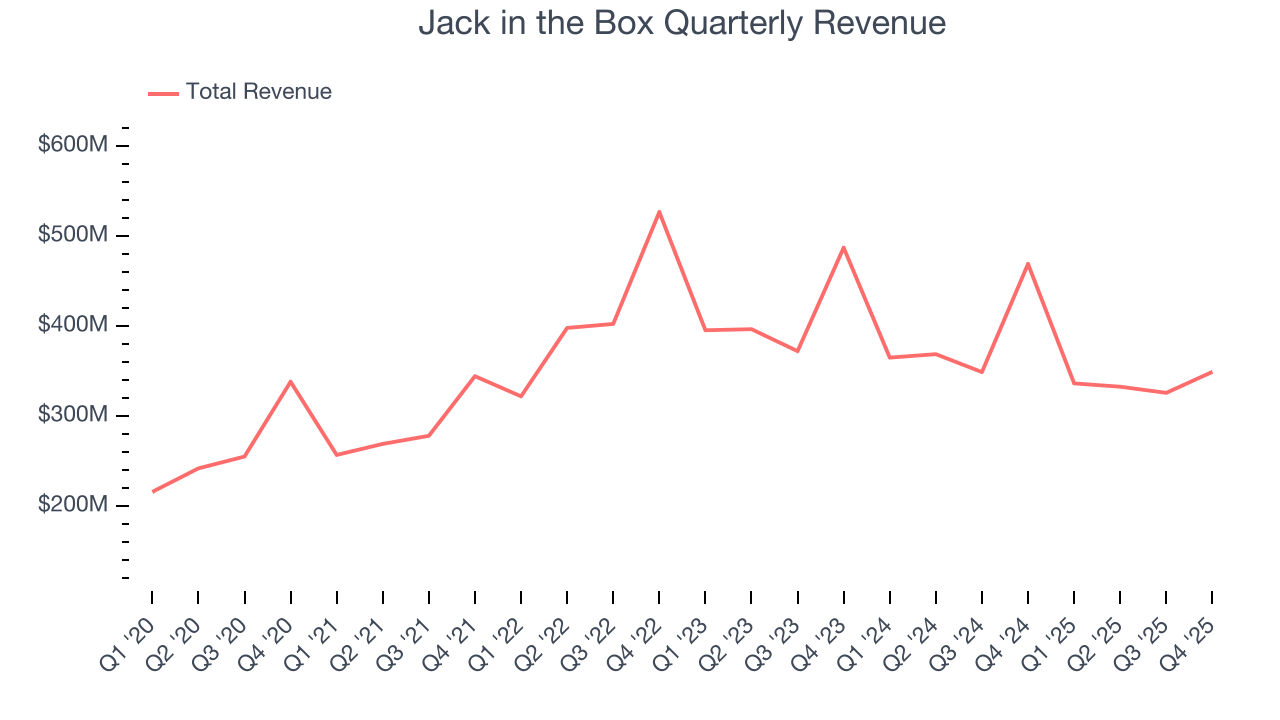 Jack in the Box Quarterly Revenue

Total Revenue

$600M
$500M
$400M
$300M
$200M

Q1 '20
Q2 '20
Q3 '20
Q4 '20
Q1 '21
Q2 '21
Q3 '21
Q4 '21
Q1 '22
Q2 '22
Q3 '22
Q4 '22
Q1 '23
Q2 '23
Q3 '23
Q4 '23
Q1 '24
Q2 '24
Q3 '24
Q4 '24
Q1 '25
Q2 '25
Q3 '25
Q4 '25